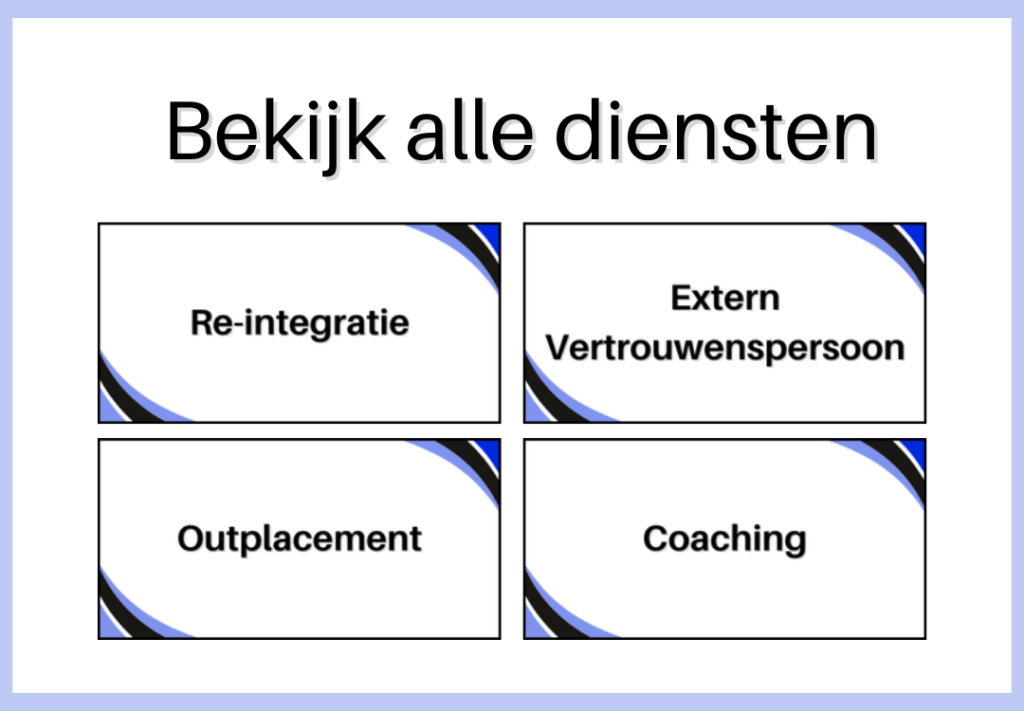 Bekijk alle diensten

Re-integratie

Extern Vertrouwenspersoon

Outplacement

Coaching